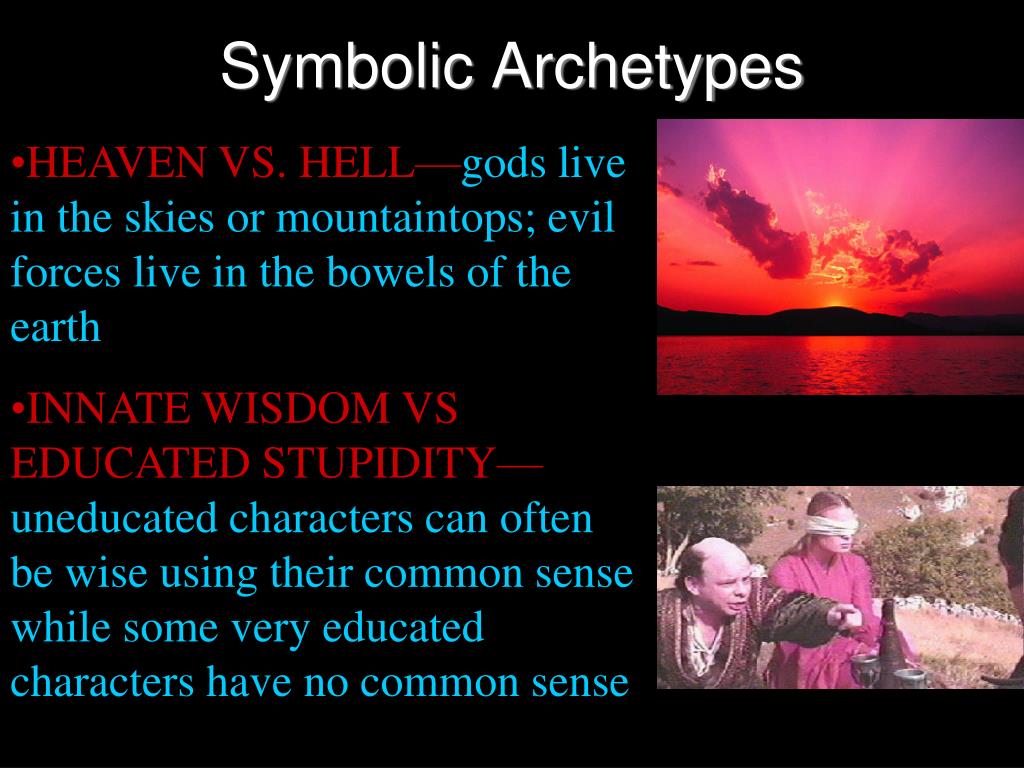 Symbolic Archetypes

•HEAVEN VS. HELL—gods live in the skies or mountaintops; evil forces live in the bowels of the earth

•INNATE WISDOM VS EDUCATED STUPIDITY—uneducated characters can often be wise using their common sense while some very educated characters have no common sense